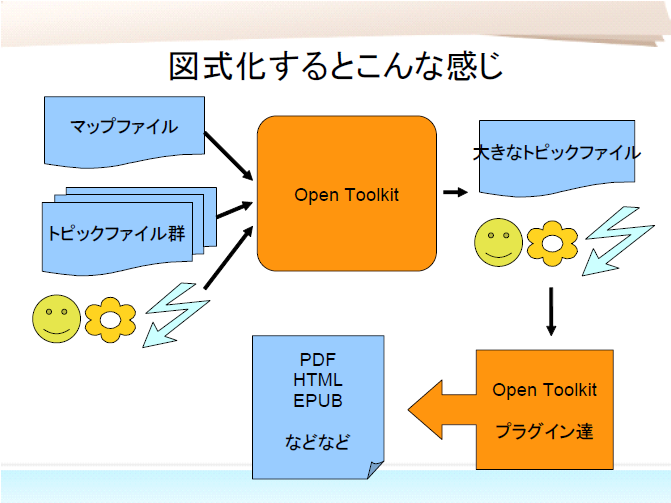 図式化するとこんな感じ

マップファイル

トピックファイル群

Open Toolkit

大きなトピックファイル

Open Toolkit

プラグイン達

PDF
HTML
EPUB

などなど